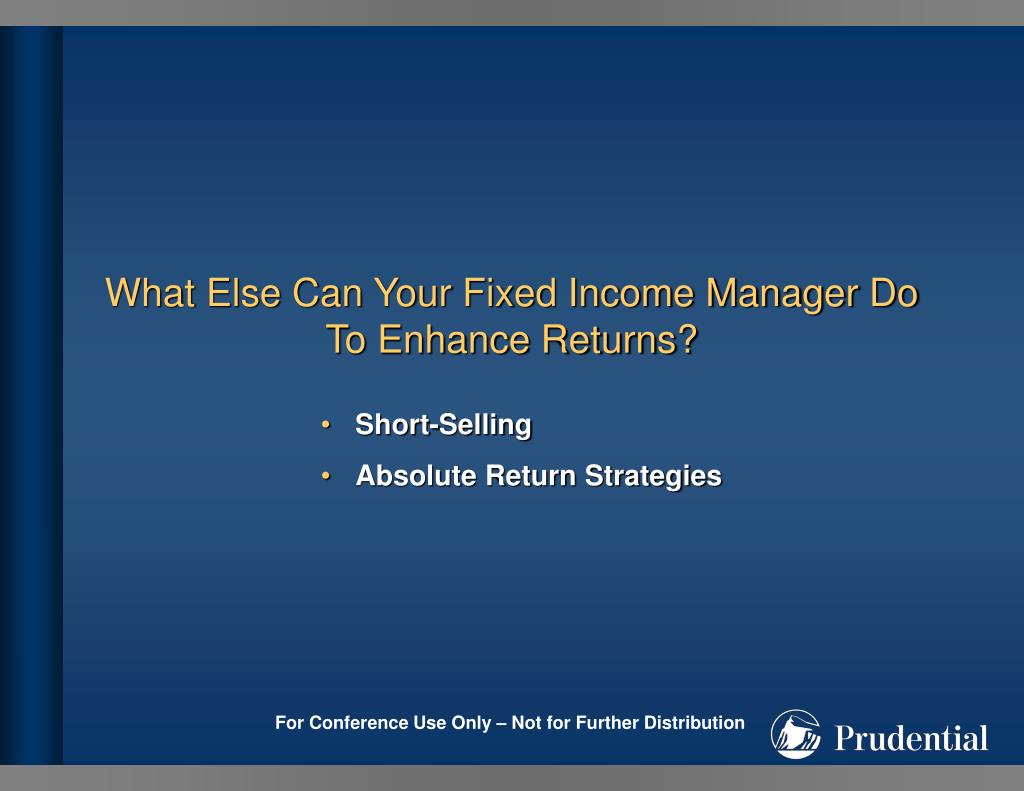 What Else Can Your Fixed Income Manager Do To Enhance Returns?

• Short-Selling
• Absolute Return Strategies

For Conference Use Only – Not for Further Distribution

Prudential